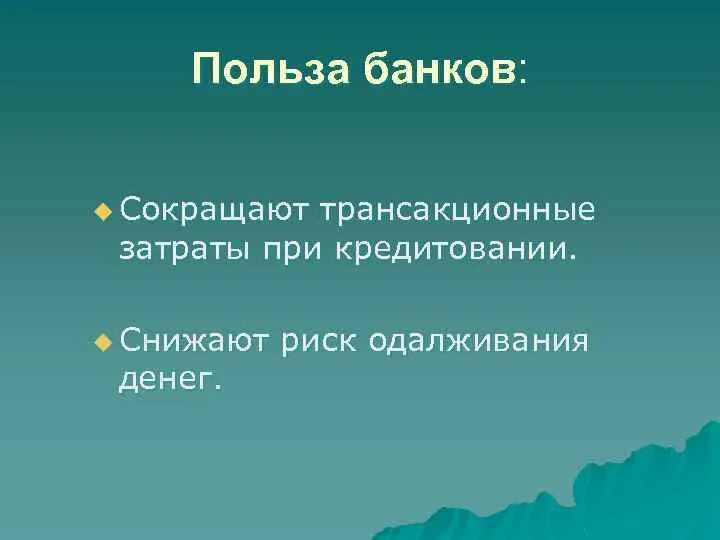 Польза банков:

Сокращают трансакционные затраты при кредитовании.

Снижают риск одалживания денег.